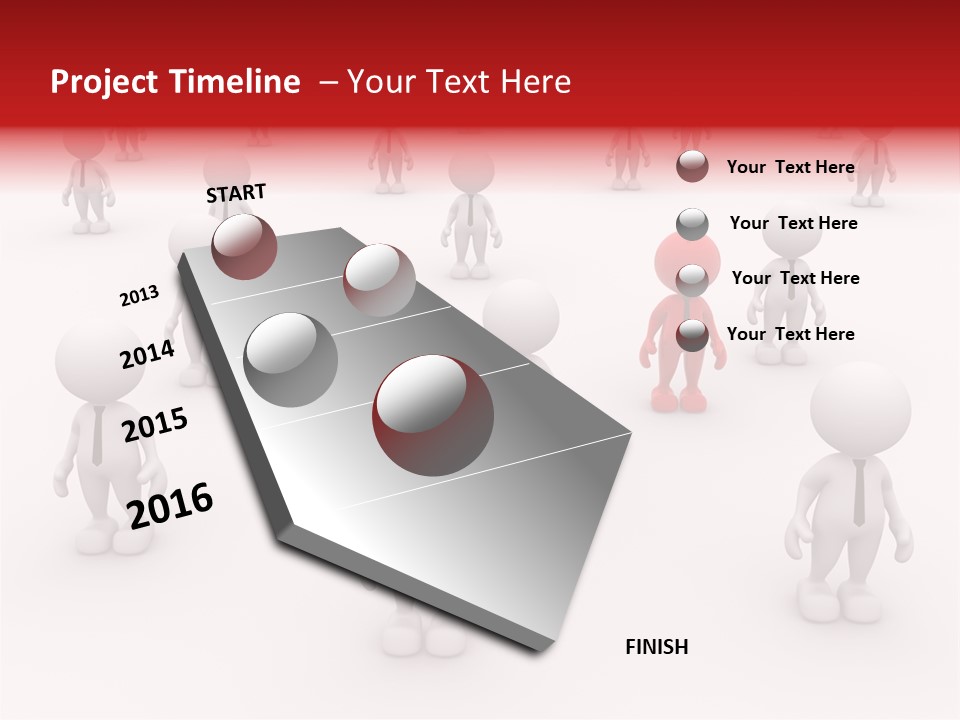 Project Timeline – Your Text Here

START

2013

2014

2015

2016

FINISH

Your Text Here

Your Text Here

Your Text Here

Your Text Here